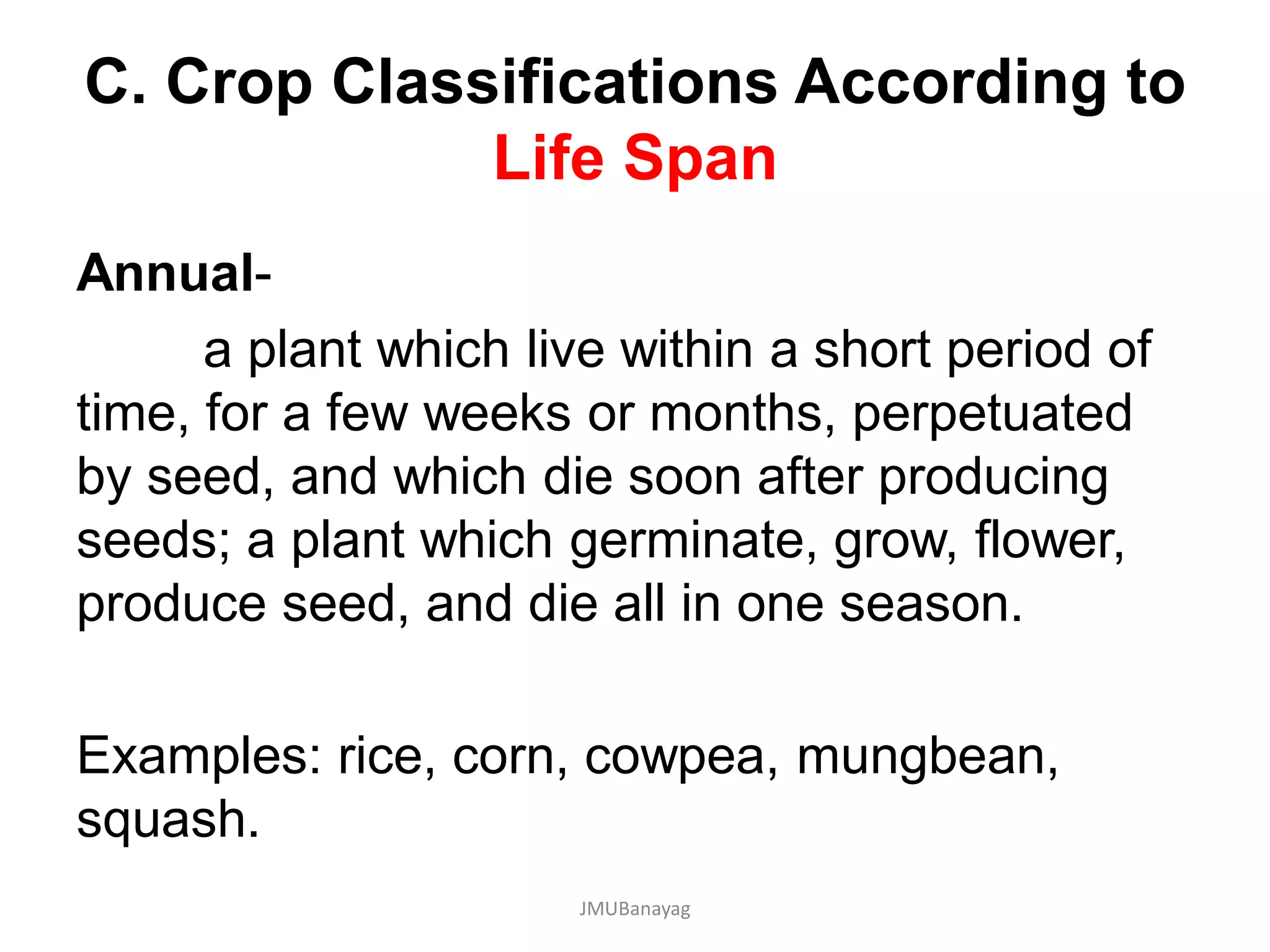 C. Crop Classifications According to Life Span

Annual-

a plant which live within a short period of time, for a few weeks or months, perpetuated by seed, and which die soon after producing seeds; a plant which germinate, grow, flower, produce seed, and die all in one season.

Examples: rice, corn, cowpea, mungbean, squash.

JMUBanayag